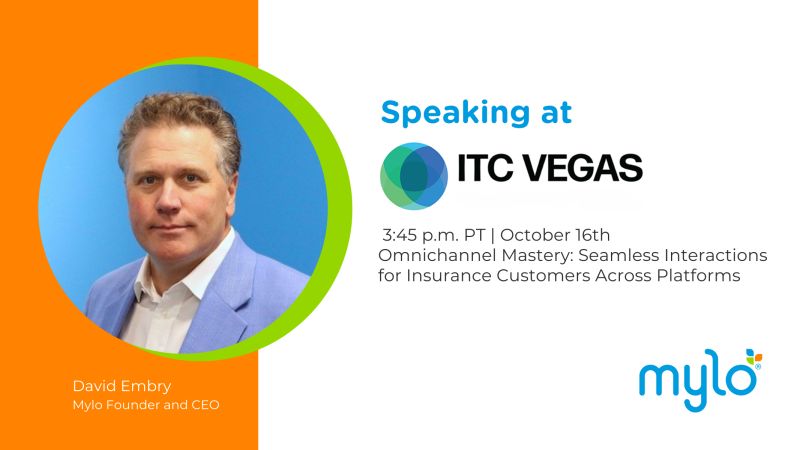 Speaking at

ITC VEGAS

3:45 p.m. PT | October 16th
Omnichannel Mastery: Seamless Interactions for Insurance Customers Across Platforms

David Embry
Mylo Founder and CEO

mylo®